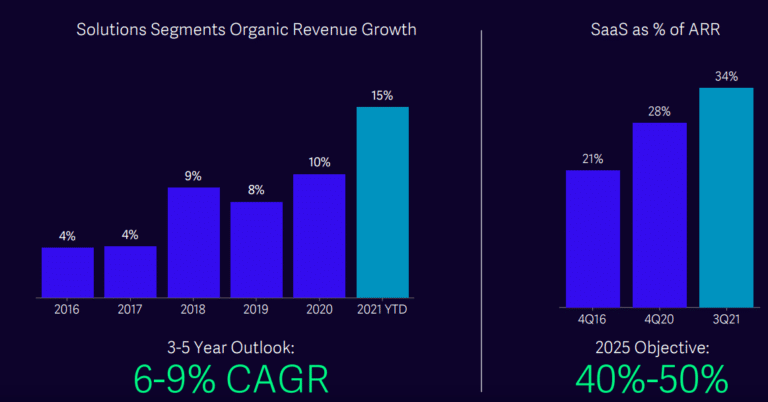 Solutions Segments Organic Revenue Growth

4%
4%
9%
8%
10%
15%

2016
2017
2018
2019
2020
2021 YTD

3-5 Year Outlook:
6-9% CAGR

SaaS as % of ARR

21%
28%
34%

4Q16
4Q20
3Q21

2025 Objective:
40%-50%